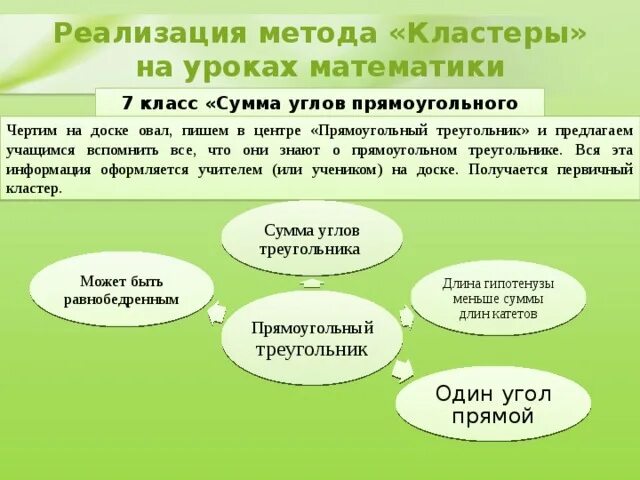 Реализация метода «Кластеры» на уроках математики

7 класс «Сумма углов прямоугольного

Чертим на доске овал, пишем в центре «Прямоугольный треугольник» и предлагаем учащимся вспомнить все, что они знают о прямоугольном треугольнике. Вся эта информация оформляется учителем (или учеником) на доске. Получается первичный кластер.

Сумма углов треугольника

Может быть равнобедренным

Длина гипотенузы меньше суммы длин катетов

Прямоугольный треугольник

Один угол прямой